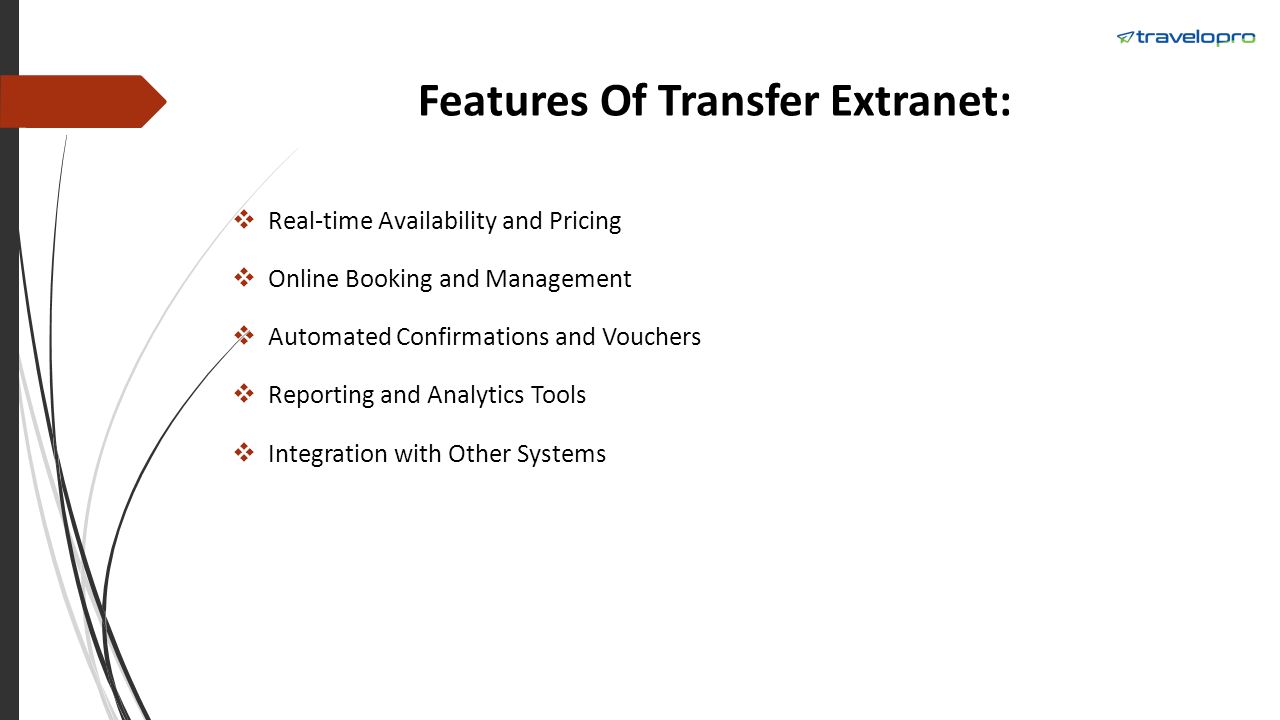 travelopro

Features Of Transfer Extranet:

❖ Real-time Availability and Pricing

❖ Online Booking and Management

❖ Automated Confirmations and Vouchers

❖ Reporting and Analytics Tools

❖ Integration with Other Systems